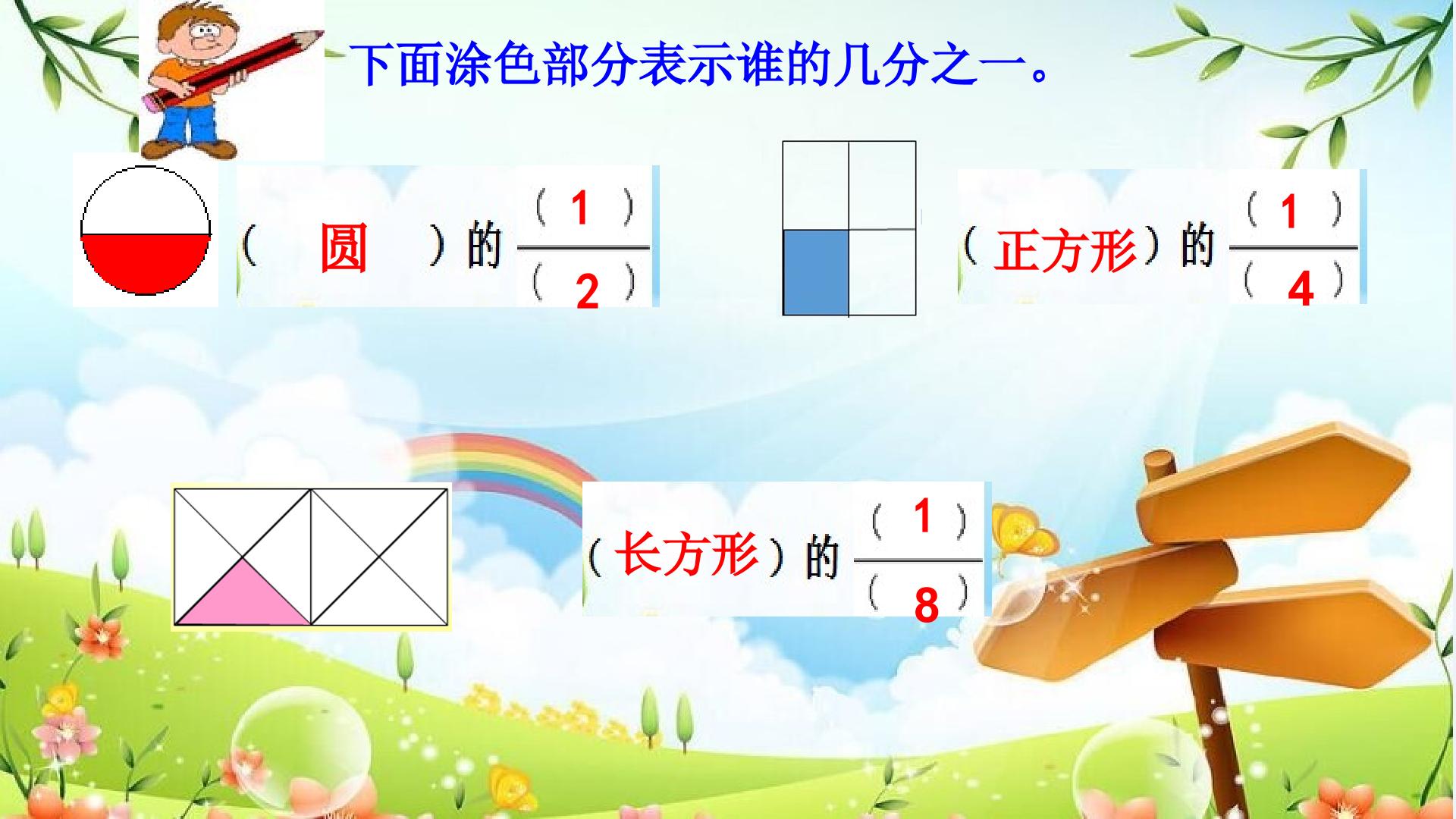 下面涂色部分表示谁的几分之一。

（圆）的$\frac{(1)}{(2)}$

（正方形）的$\frac{(1)}{(4)}$

（长方形）的$\frac{(1)}{(8)}$